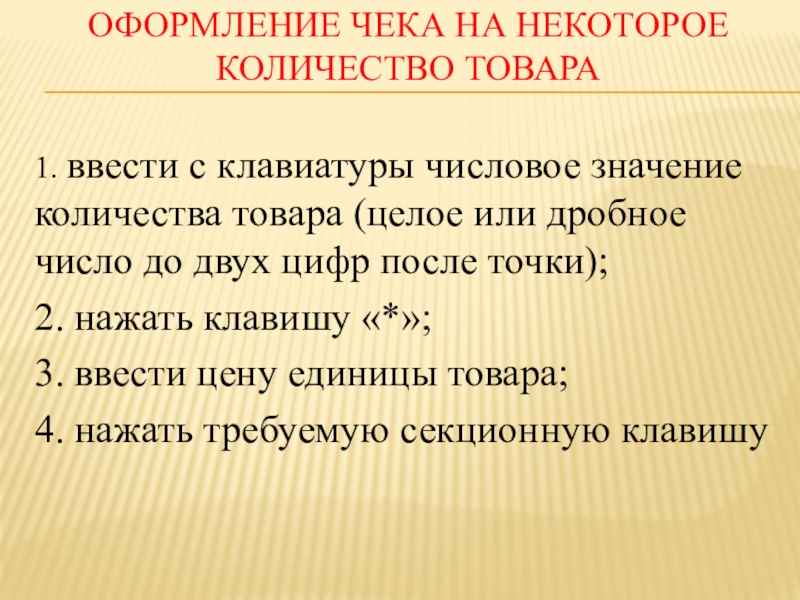 ОФОРМЛЕНИЕ ЧЕКА НА НЕКОТОРОЕ КОЛИЧЕСТВО ТОВАРА

1. ввести с клавиатуры числовое значение количества товара (целое или дробное число до двух цифр после точки);

2. нажать клавишу «*»;

3. ввести цену единицы товара;

4. нажать требуемую секционную клавишу